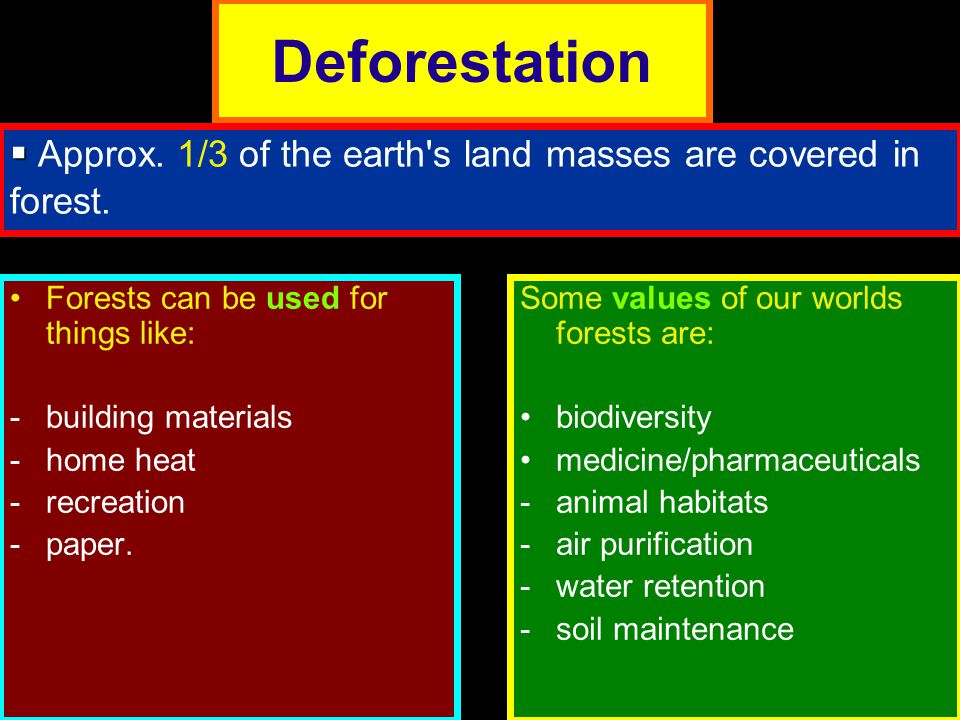 Deforestation

▪ Approx. 1/3 of the earth's land masses are covered in forest.

• Forests can be used for things like:

- building materials
- home heat
- recreation
- paper.

Some values of our worlds forests are:

• biodiversity
• medicine/pharmaceuticals
- animal habitats
- air purification
- water retention
- soil maintenance